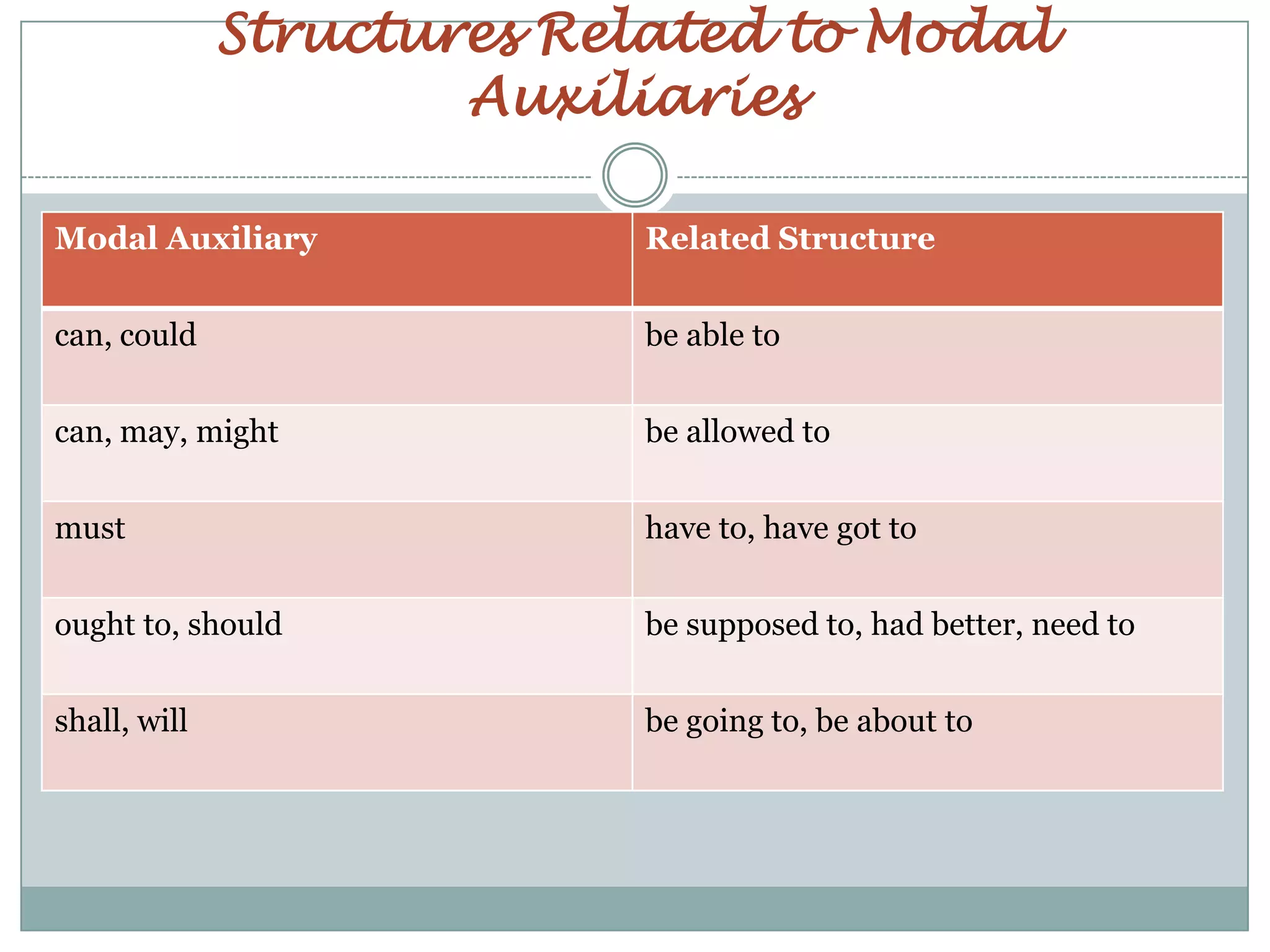 Structures Related to Modal Auxiliaries

| Modal Auxiliary | Related Structure |
|---|---|
| can, could | be able to |
| can, may, might | be allowed to |
| must | have to, have got to |
| ought to, should | be supposed to, had better, need to |
| shall, will | be going to, be about to |